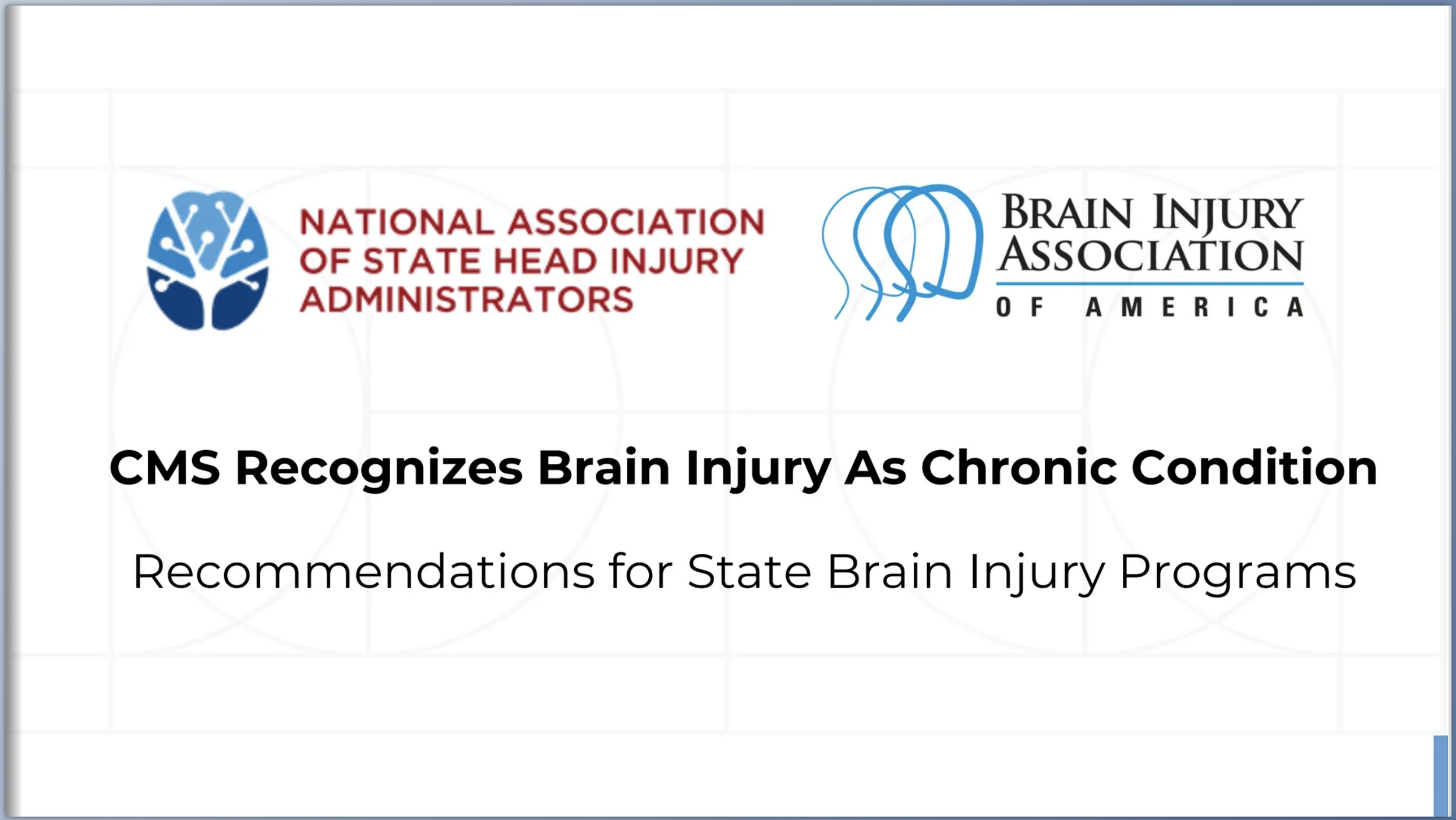 NATIONAL ASSOCIATION OF STATE HEAD INJURY ADMINISTRATORS

BRAIN INJURY ASSOCIATION OF AMERICA

CMS Recognizes Brain Injury As Chronic Condition

Recommendations for State Brain Injury Programs